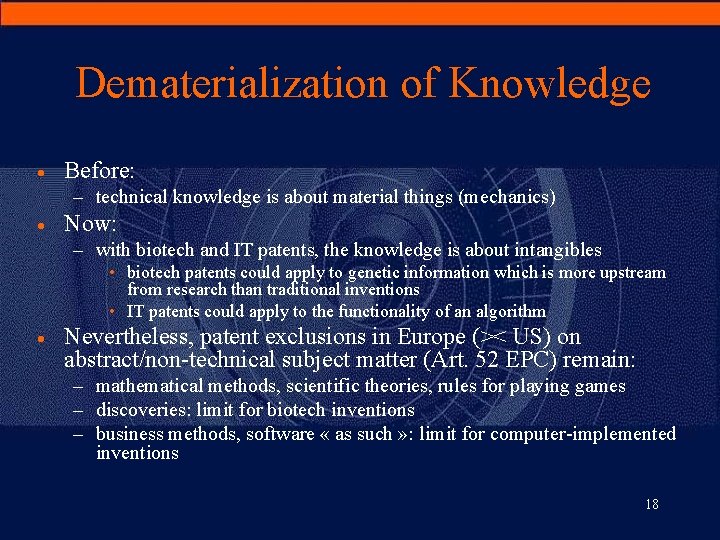 Dematerialization of Knowledge

• Before:
– technical knowledge is about material things (mechanics)

• Now:
– with biotech and IT patents, the knowledge is about intangibles
• biotech patents could apply to genetic information which is more upstream from research than traditional inventions
• IT patents could apply to the functionality of an algorithm

• Nevertheless, patent exclusions in Europe (>< US) on abstract/non-technical subject matter (Art. 52 EPC) remain:
– mathematical methods, scientific theories, rules for playing games
– discoveries: limit for biotech inventions
– business methods, software « as such »: limit for computer-implemented inventions

18